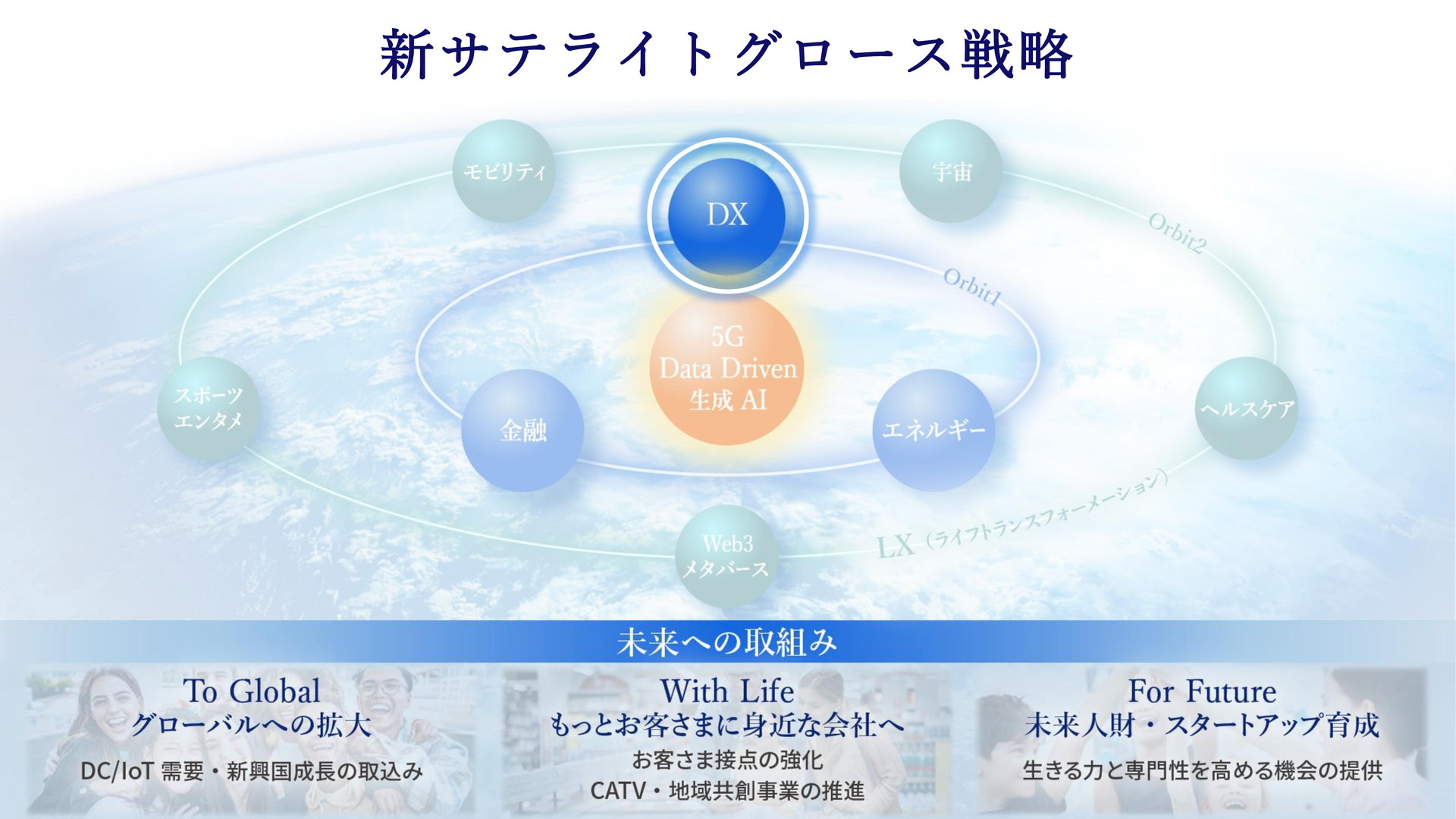 新サテライトグロース戦略

モビリティ

DX

宇宙

Orbit2

Orbit1

5G
Data Driven
生成 AI

スポーツ
エンタメ

金融

エネルギー

ヘルスケア

Web3
メタバース

LX（ライフトランスフォーメーション）

未来への取組み

To Global
グローバルへの拡大
DC/IoT 需要・新興国成長の取込み

With Life
もっとお客さまに身近な会社へ
お客さま接点の強化
CATV・地域共創事業の推進

For Future
未来人財・スタートアップ育成
生きる力と専門性を高める機会の提供